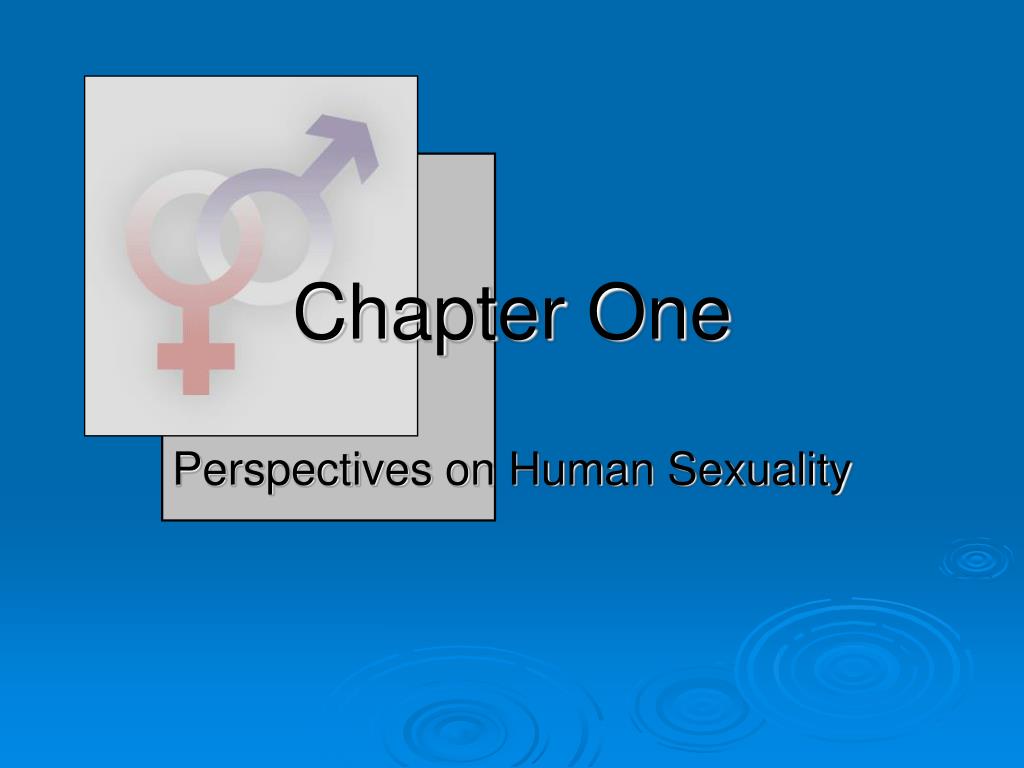 Chapter One

Perspectives on Human Sexuality